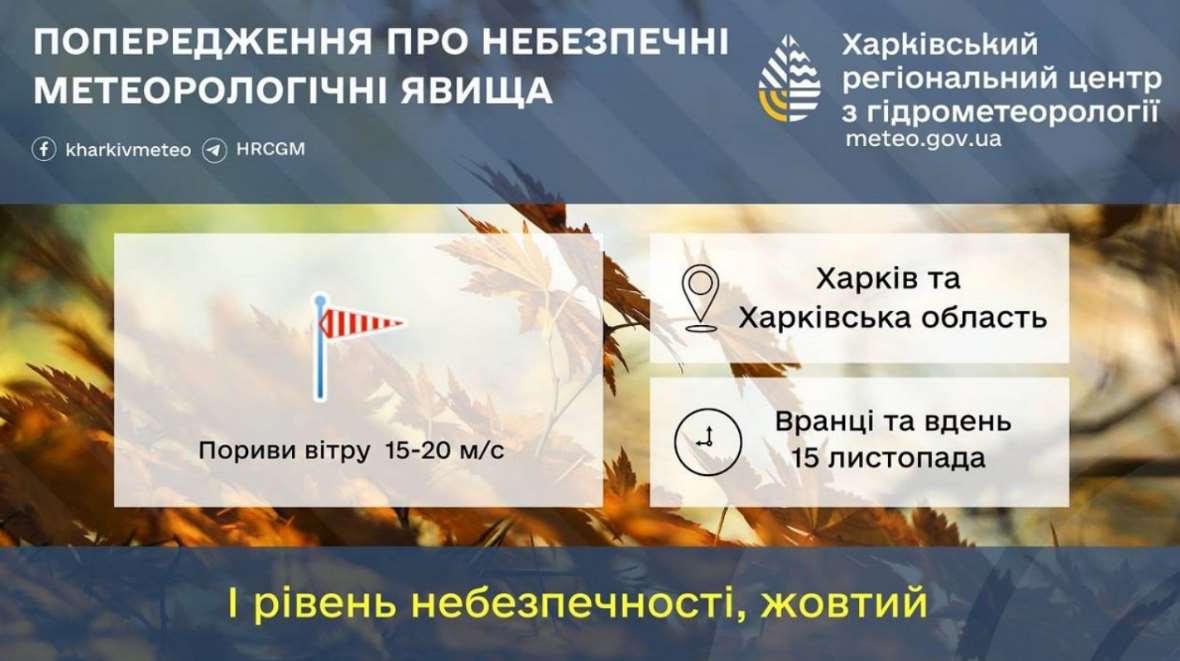 ПОПЕРЕДЖЕННЯ ПРО НЕБЕЗПЕЧНІ МЕТЕОРОЛОГІЧНІ ЯВИЩА

kharkivmeteo HRCGM

Харківський регіональний центр з гідрометеорології
meteo.gov.ua

Пориви вітру 15-20 м/с

Харків та Харківська область

Вранці та вдень 15 листопада

І рівень небезпечності, жовтий